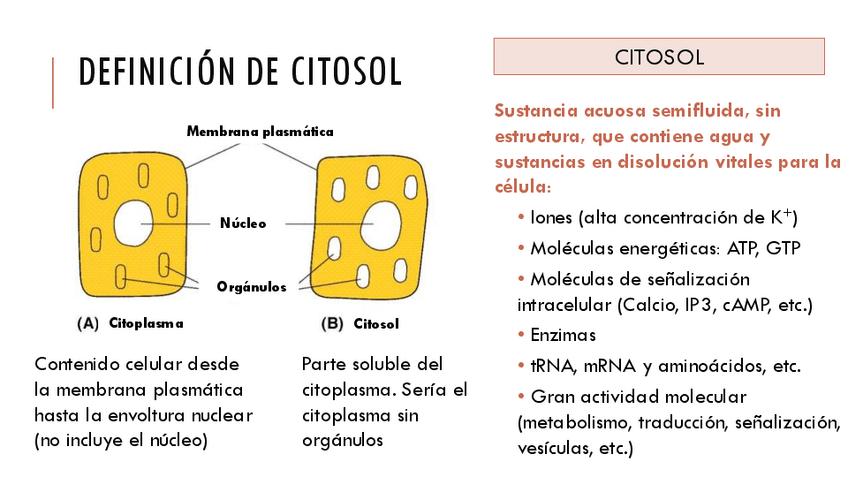 DEFINICIÓN DE CITOSOL

Membrana plasmática

Núcleo

Orgánulos

(A) Citoplasma

(B) Citosol

Contenido celular desde la membrana plasmática hasta la envoltura nuclear (no incluye el núcleo)

Parte soluble del citoplasma. Sería el citoplasma sin orgánulos

CITOSOL

Sustancia acuosa semifluida, sin estructura, que contiene agua y sustancias en disolución vitales para la célula:

• Iones (alta concentración de $K^+$)

• Moléculas energéticas: ATP, GTP

• Moléculas de señalización intracelular (Calcio, IP3, cAMP, etc.)

• Enzimas

• tRNA, mRNA y aminoácidos, etc.

• Gran actividad molecular (metabolismo, traducción, señalización, vesículas, etc.)